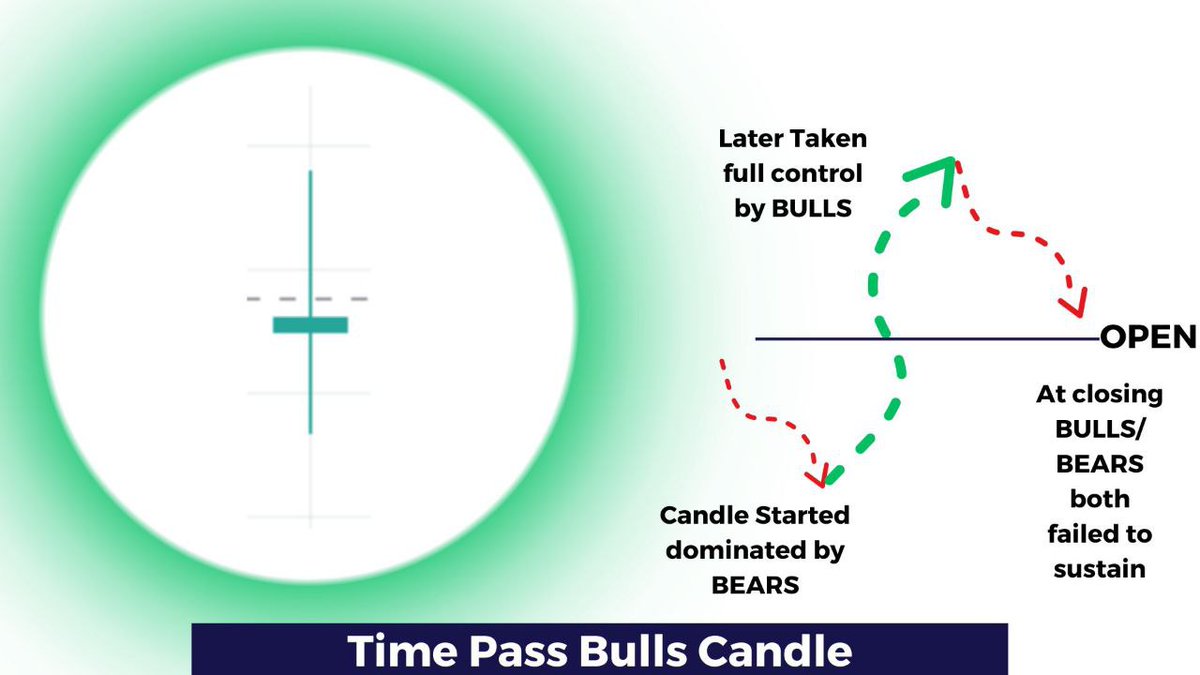 Later Taken full control by BULLS

OPEN

At closing BULLS/ BEARS both failed to sustain

Candle Started dominated by BEARS

Time Pass Bulls Candle